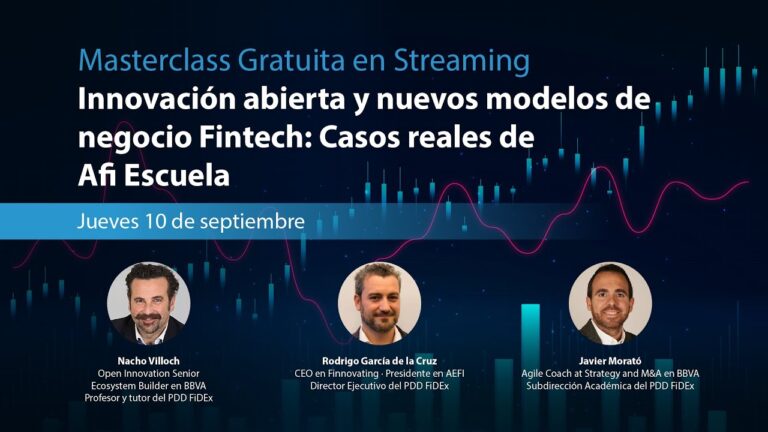 Masterclass Gratuita en Streaming

Innovación abierta y nuevos modelos de negocio Fintech: Casos reales de Afi Escuela

Jueves 10 de septiembre

Nacho Villoch
Open Innovation Senior Ecosystem Builder en BBVA
Profesor y tutor del PDD FiDEx

Rodrigo García de la Cruz
CEO en Finnovating · Presidente en AEFI
Director Ejecutivo del PDD FiDEx

Javier Morató
Agile Coach at Strategy and M&A en BBVA
Subdirección Académica del PDD FiDEx